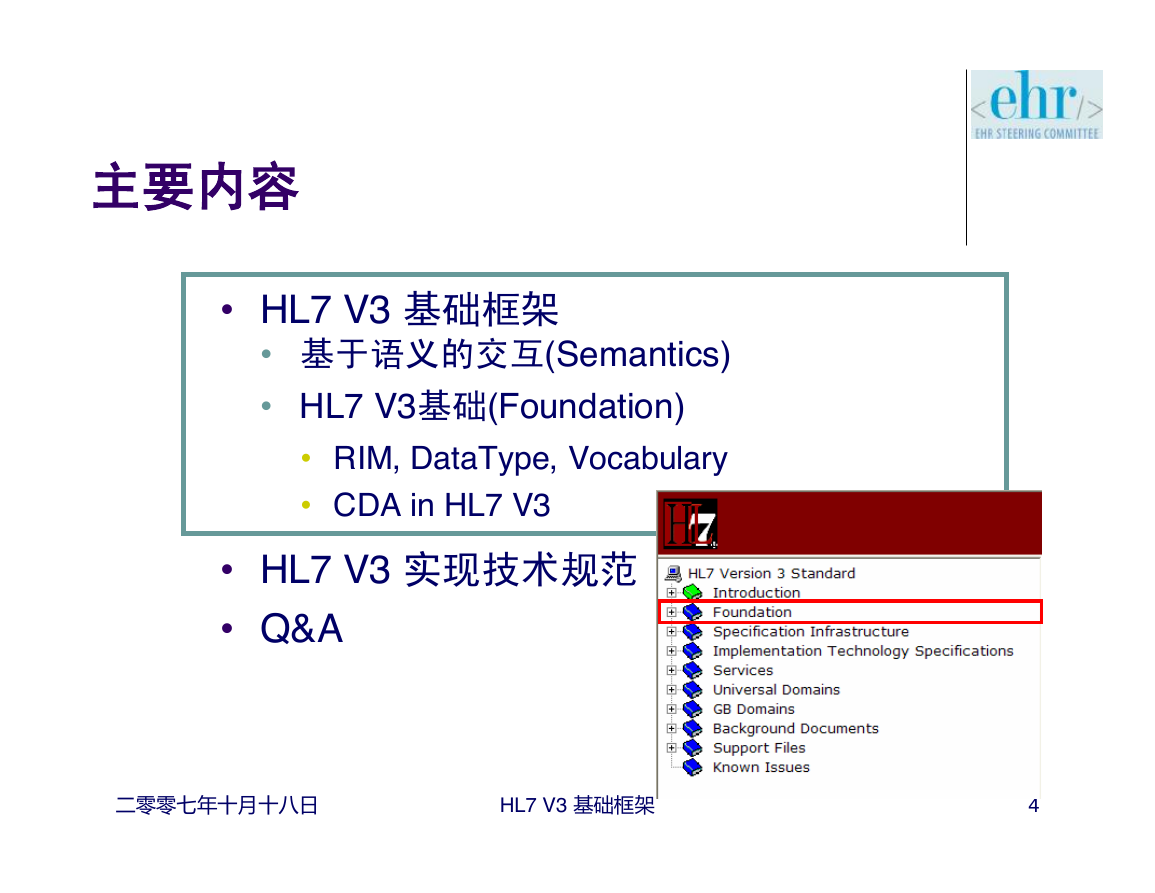 <ehr/>
EHR STEERING COMMITTEE

主要内容

• HL7 V3 基础框架
  • 基于语义的交互(Semantics)
  • HL7 V3基础(Foundation)
    • RIM, DataType, Vocabulary
    • CDA in HL7 V3
• HL7 V3 实现技术规范
• Q&A

HL7

HL7 Version 3 Standard
Introduction
Foundation
Specification Infrastructure
Implementation Technology Specifications
Services
Universal Domains
GB Domains
Background Documents
Support Files
Known Issues

二零零七年十月十八日

HL7 V3 基础框架

4